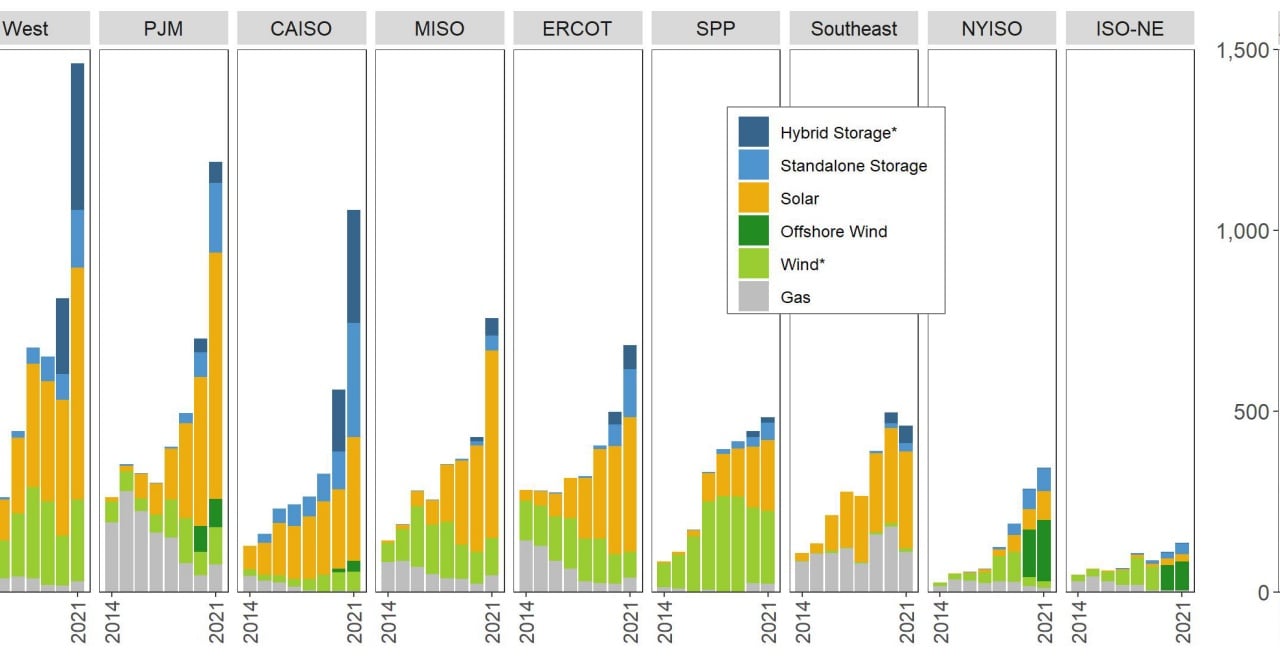 West
PJM
CAISO
MISO
ERCOT
SPP
Southeast
NYISO
ISO-NE

Hybrid Storage*
Standalone Storage
Solar
Offshore Wind
Wind*
Gas

1,500
1,000
500
0

2021
2014
2021
2014
2021
2014
2021
2014
2021
2014
2021
2014
2021
2014
2021
2014
2021